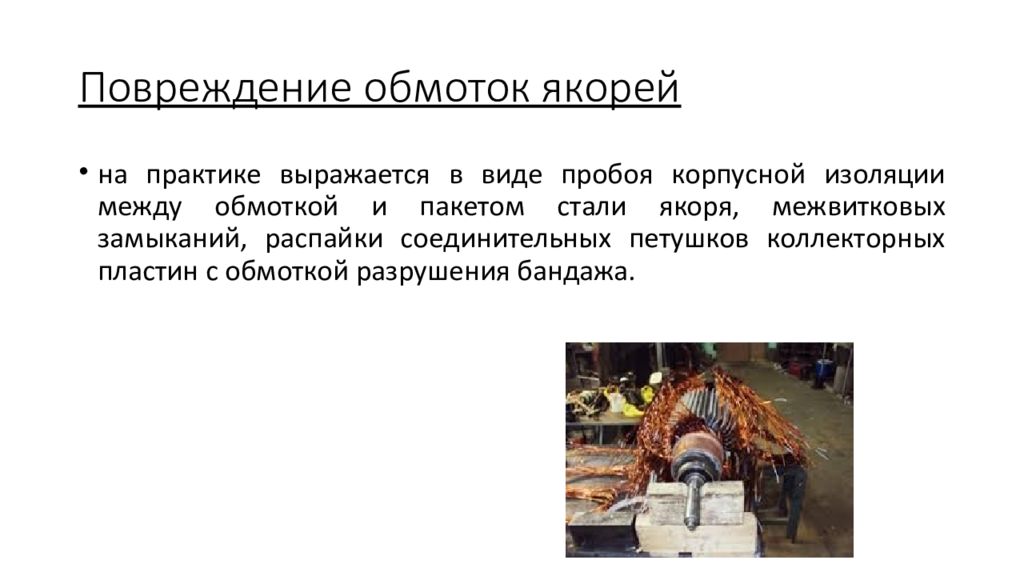 Повреждение обмоток якорей

• на практике выражается в виде пробоя корпусной изоляции между обмоткой и пакетом стали якоря, межвитковых замыканий, распайки соединительных петушков коллекторных пластин с обмоткой разрушения бандажа.